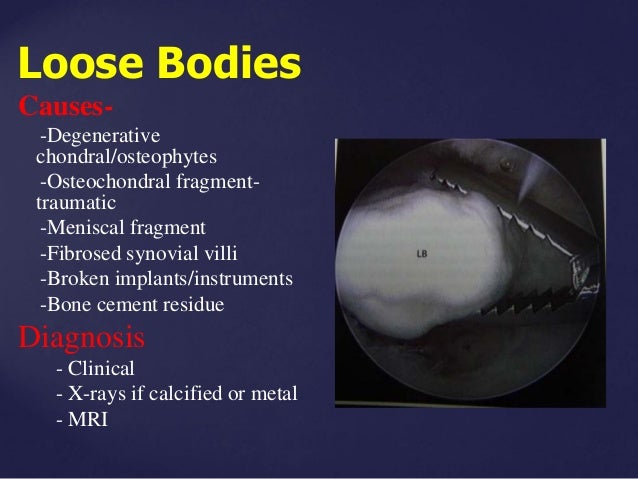 Loose Bodies

Causes-

-Degenerative chondral/osteophytes

-Osteochondral fragment-traumatic

-Meniscal fragment

-Fibrosed synovial villi

-Broken implants/instruments

-Bone cement residue

Diagnosis

- Clinical

- X-rays if calcified or metal

- MRI

LB